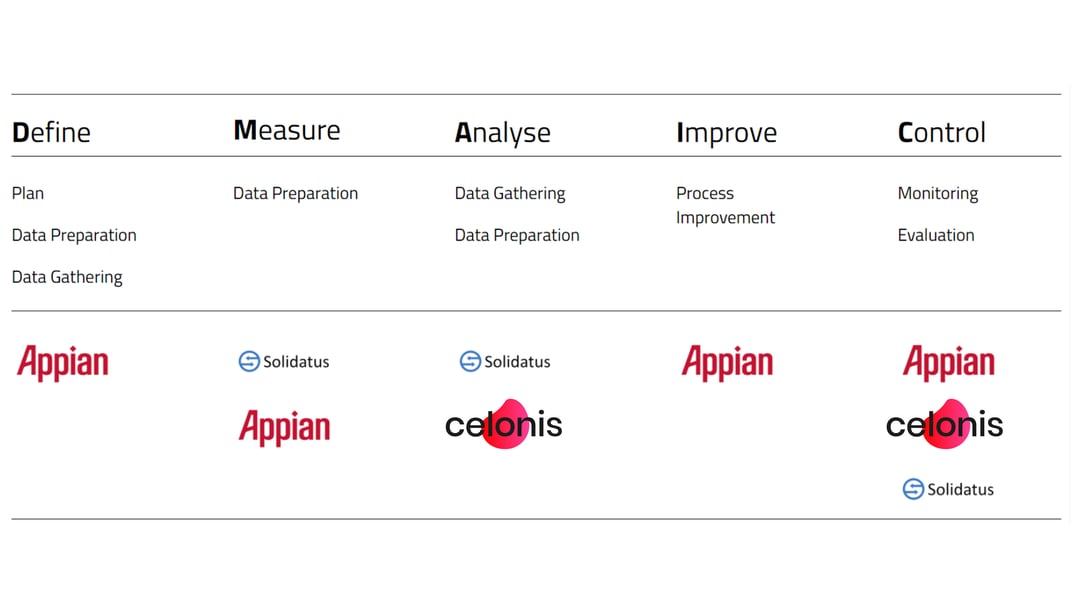 | Define | Measure | Analyse | Improve | Control |
|---|---|---|---|---|
| Plan<br>Data Preparation<br>Data Gathering | Data Preparation | Data Gathering<br>Data Preparation | Process Improvement | Monitoring<br>Evaluation |
| Appian | Solidatus<br>Appian | Solidatus<br>celonis | Appian | Appian<br>celonis<br>Solidatus |